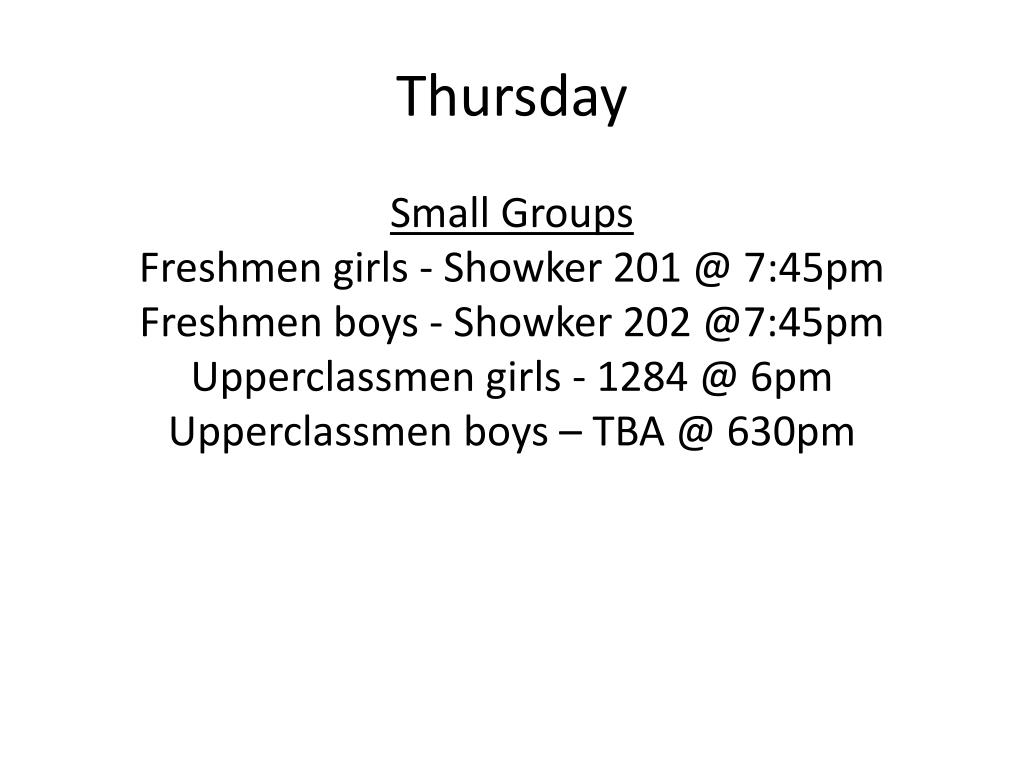 Thursday

Small Groups
Freshmen girls - Showker 201 @ 7:45pm
Freshmen boys - Showker 202 @7:45pm
Upperclassmen girls - 1284 @ 6pm
Upperclassmen boys – TBA @ 630pm